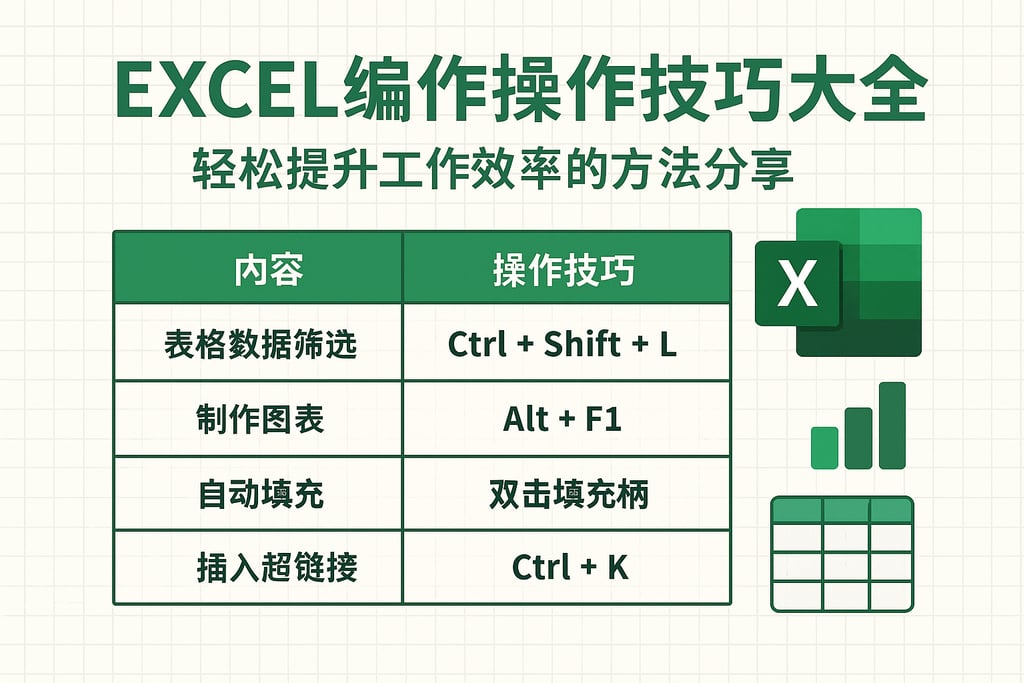 EXCEL编作操作技巧大全

轻松提升工作效率的方法分享

| 内容 | 操作技巧 |
|---|---|
| 表格数据筛选 | Ctrl + Shift + L |
| 制作图表 | Alt + F1 |
| 自动填充 | 双击填充柄 |
| 插入超链接 | Ctrl + K |

X